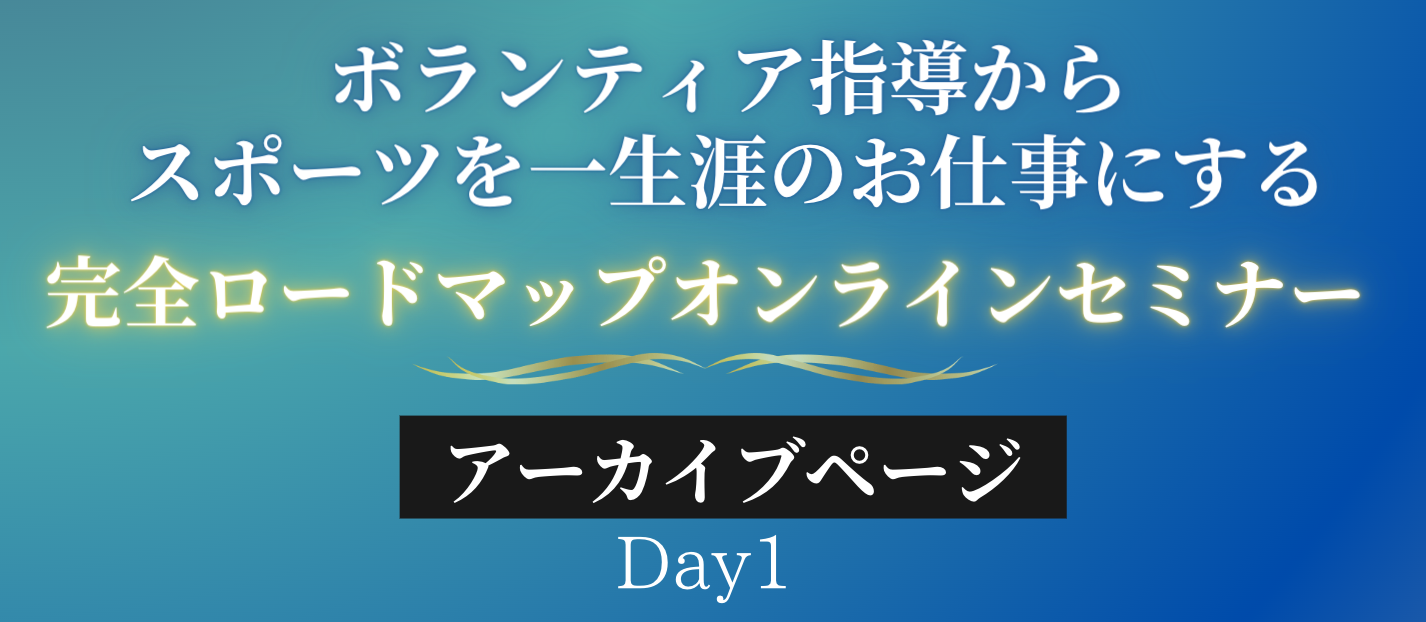 ボランティア指導から
スポーツを一生涯のお仕事にする
完全ロードマップオンラインセミナー

アーカイブページ
Day1